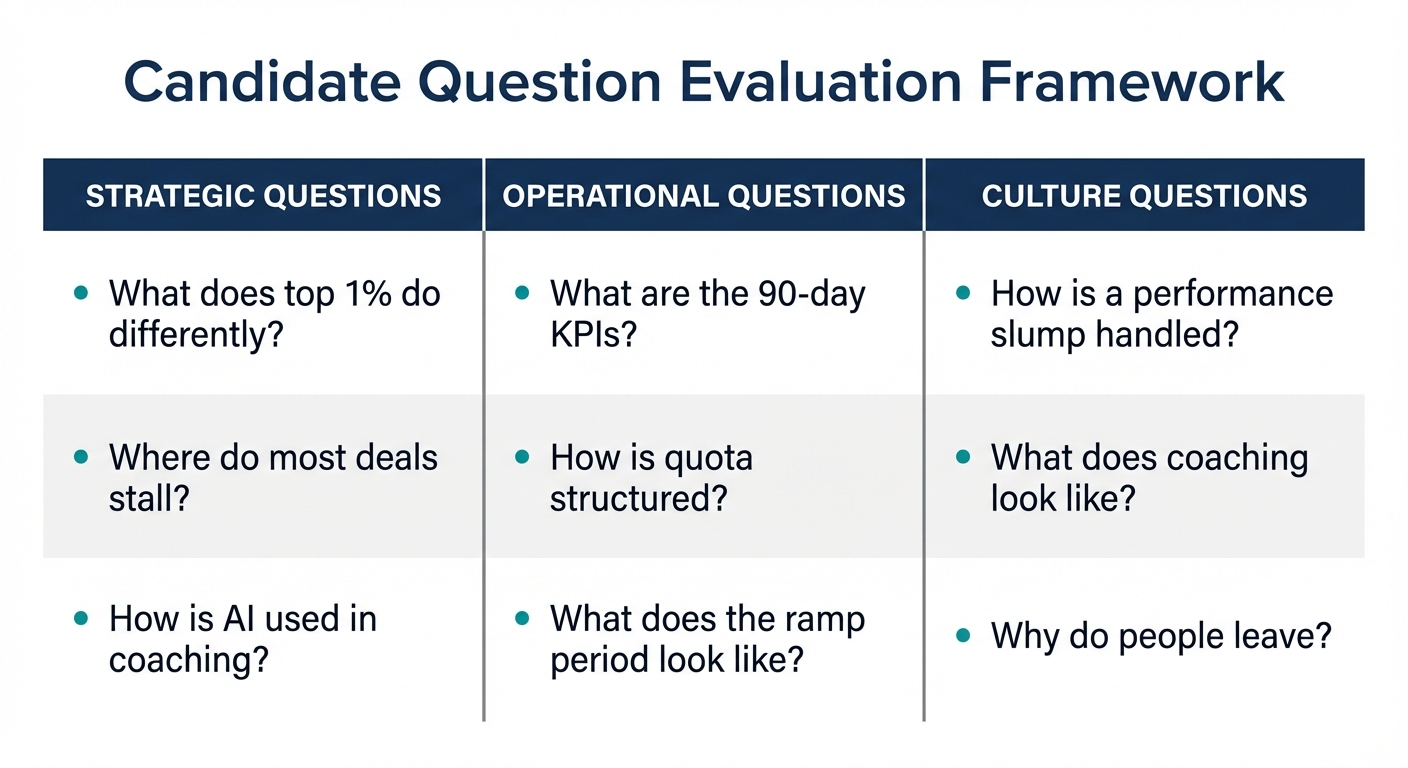 Candidate Question Evaluation Framework

| STRATEGIC QUESTIONS | OPERATIONAL QUESTIONS | CULTURE QUESTIONS |
|---|---|---|
| • What does top 1% do differently? | • What are the 90-day KPIs? | • How is a performance slump handled? |
| • Where do most deals stall? | • How is quota structured? | • What does coaching look like? |
| • How is AI used in coaching? | • What does the ramp period look like? | • Why do people leave? |